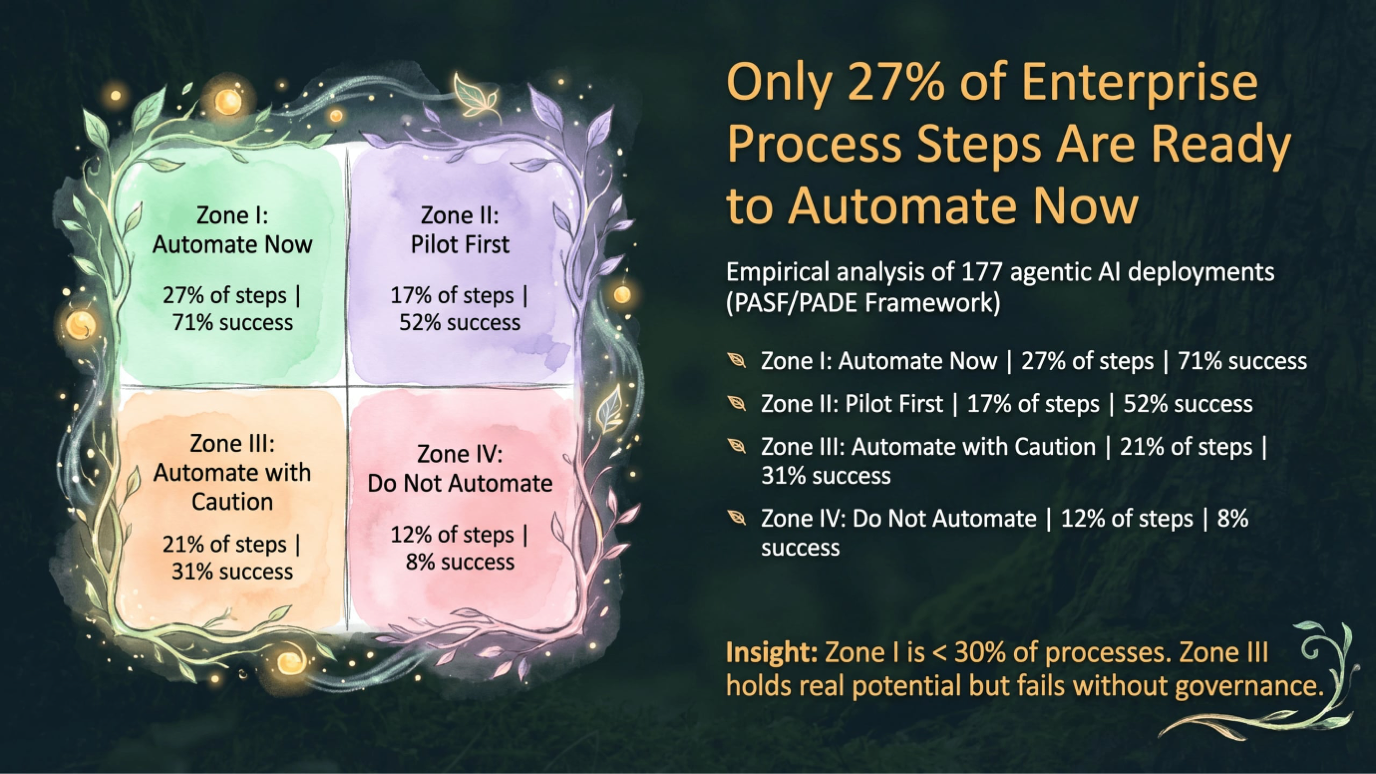 Zone I:
Automate Now

27% of steps | 71% success

Zone II:
Pilot First

17% of steps | 52% success

Zone III:
Automate with Caution

21% of steps | 31% success

Zone IV:
Do Not Automate

12% of steps | 8% success

Only 27% of Enterprise Process Steps Are Ready to Automate Now

Empirical analysis of 177 agentic AI deployments (PASF/PADE Framework)

Zone I: Automate Now | 27% of steps | 71% success

Zone II: Pilot First | 17% of steps | 52% success

Zone III: Automate with Caution | 21% of steps | 31% success

Zone IV: Do Not Automate | 12% of steps | 8% success

Insight: Zone I is < 30% of processes. Zone III holds real potential but fails without governance.